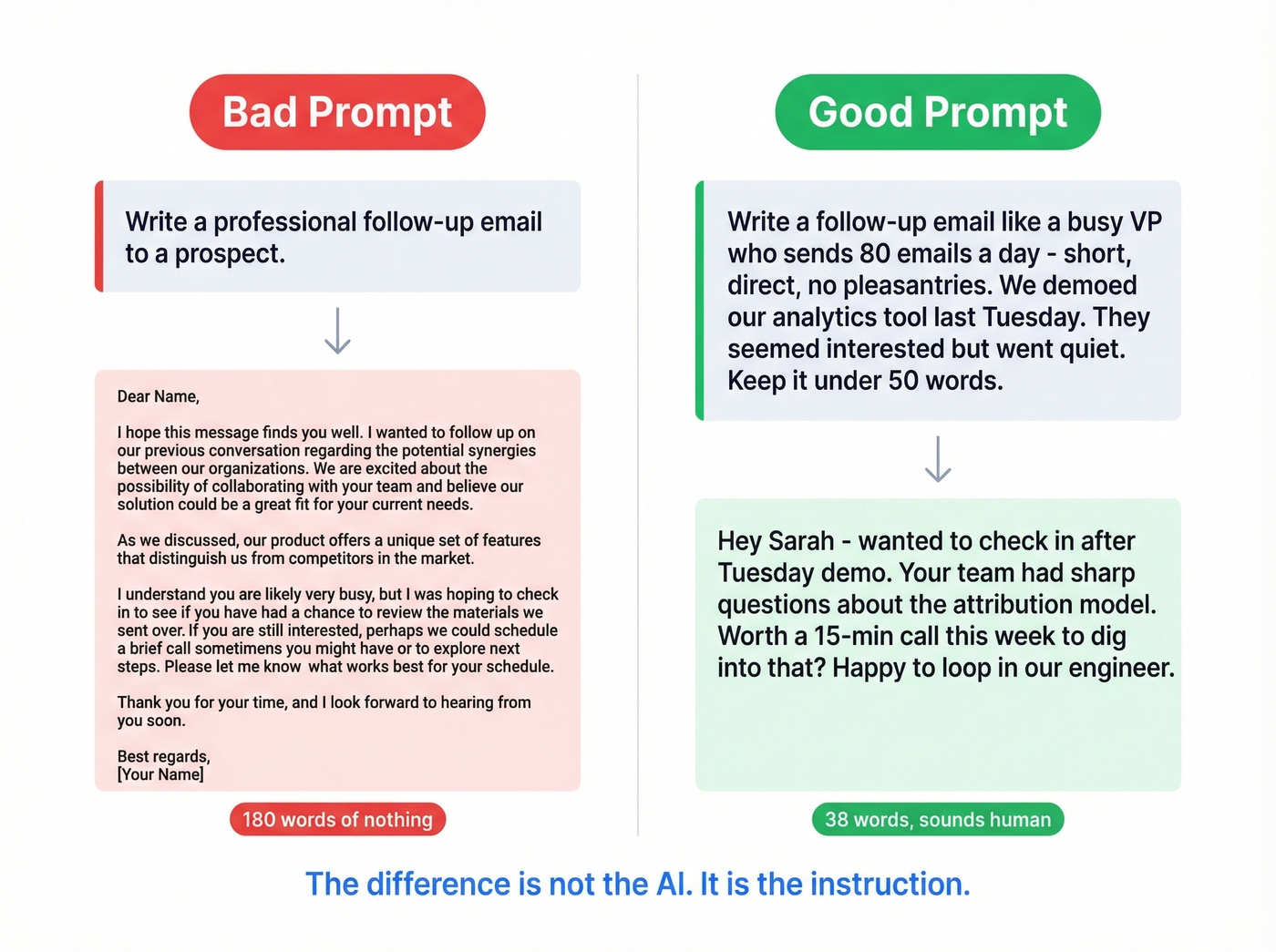 Bad Prompt

Write a professional follow-up email to a prospect.

Dear Name,

I hope this message finds you well. I wanted to follow up on our previous conversation regarding the potential synergies between our organizations. We are excited about the possibility of collaborating with your team and believe our solution could be a great fit for your current needs.

As we discussed, our product offers a unique set of features that distinguish us from competitors in the market.

I understand you are likely very busy, but I was hoping to check in to see if you have had a chance to review the materials we sent over. If you are still interested, perhaps we could schedule a brief call sometimens you might have or to explore next steps. Please let me know what works best for your schedule.

Thank you for your time, and I look forward to hearing from you soon.

Best regards,
[Your Name]

180 words of nothing

Good Prompt

Write a follow-up email like a busy VP who sends 80 emails a day - short, direct, no pleasantries. We demoed our analytics tool last Tuesday. They seemed interested but went quiet. Keep it under 50 words.

Hey Sarah - wanted to check in after Tuesday demo. Your team had sharp questions about the attribution model. Worth a 15-min call this week to dig into that? Happy to loop in our engineer.

38 words, sounds human

The difference is not the AI. It is the instruction.